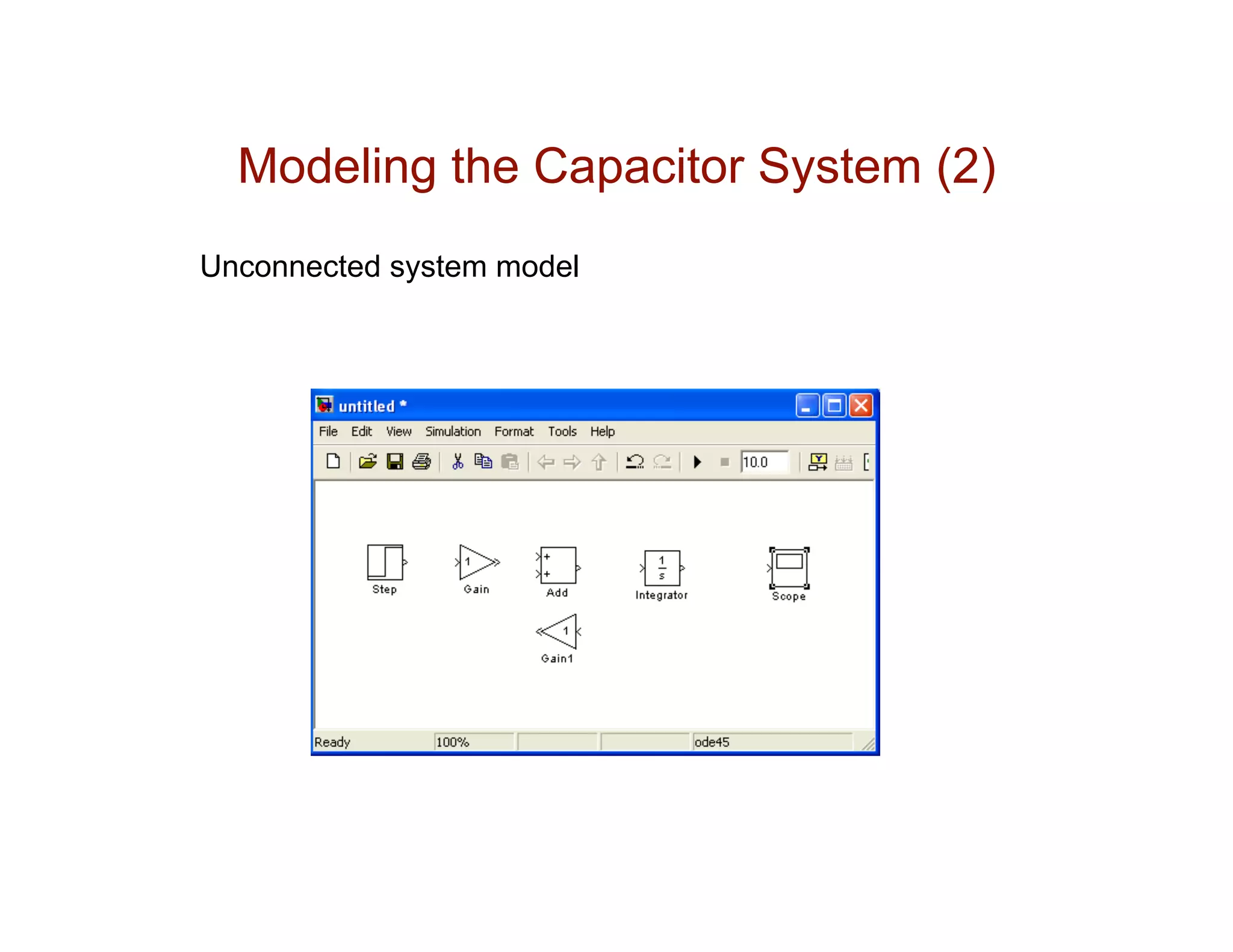 Modeling the Capacitor System (2)

Unconnected system model

untitled *

File Edit View Simulation Format Tools Help

10.0

Step

1

Gain

+
+

Add

$\frac{1}{s}$

Integrator

Scope

1

Gain1

Ready 100% ode45